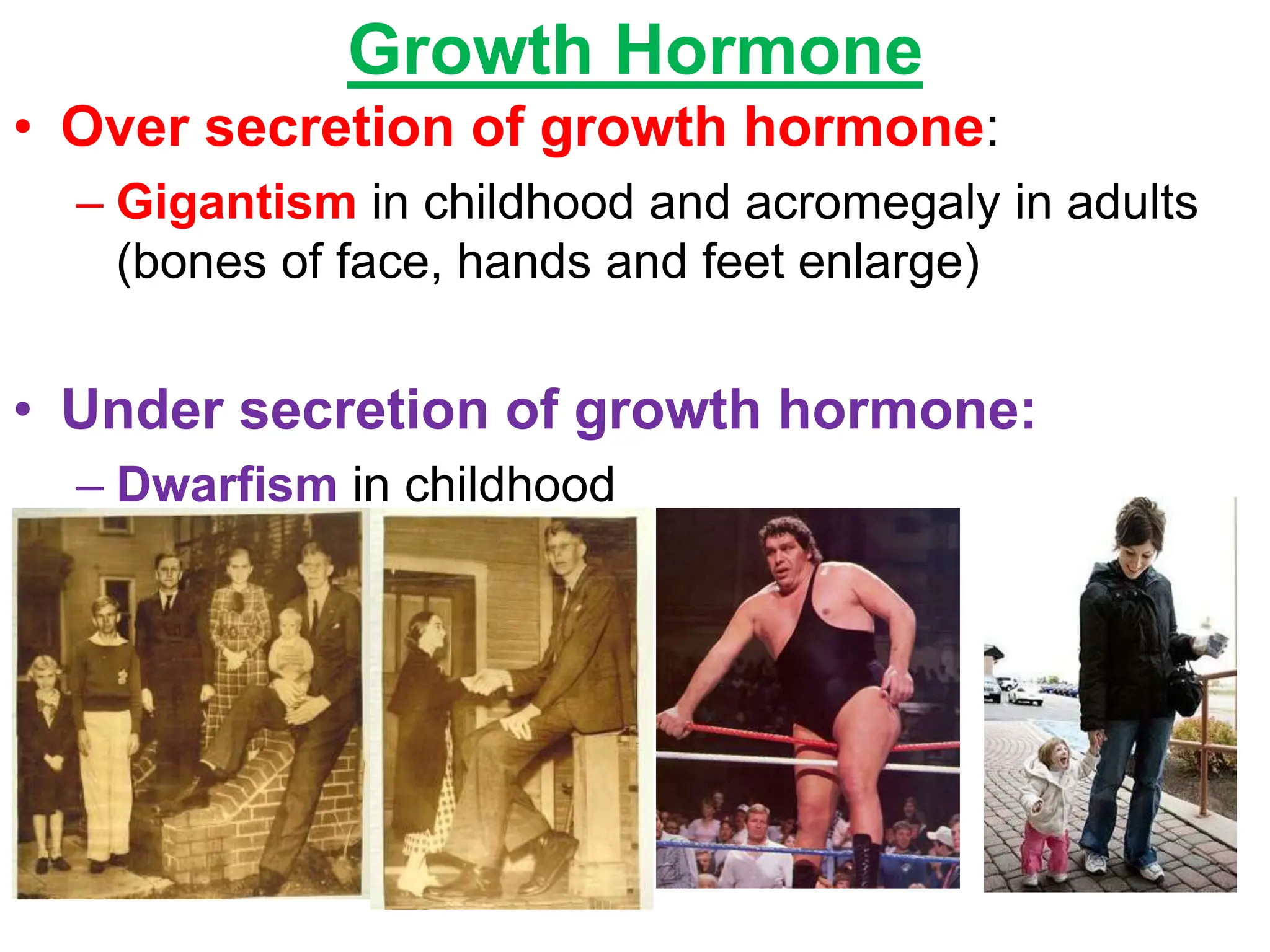 Growth Hormone

• Over secretion of growth hormone:

– Gigantism in childhood and acromegaly in adults (bones of face, hands and feet enlarge)

• Under secretion of growth hormone:

– Dwarfism in childhood